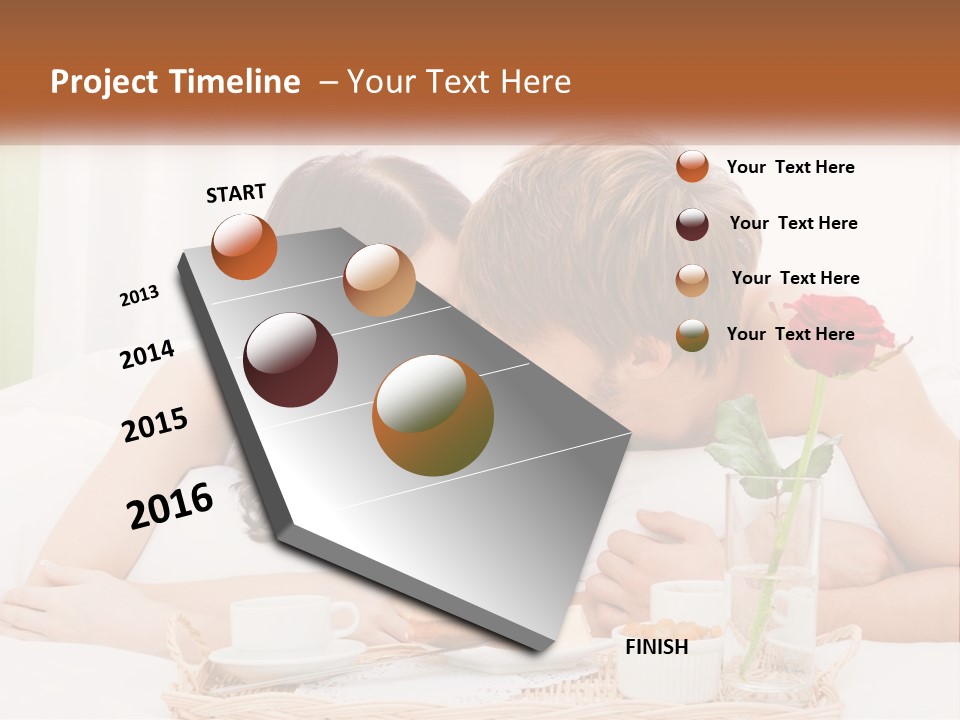 Project Timeline – Your Text Here

START

2013

2014

2015

2016

FINISH

Your Text Here

Your Text Here

Your Text Here

Your Text Here